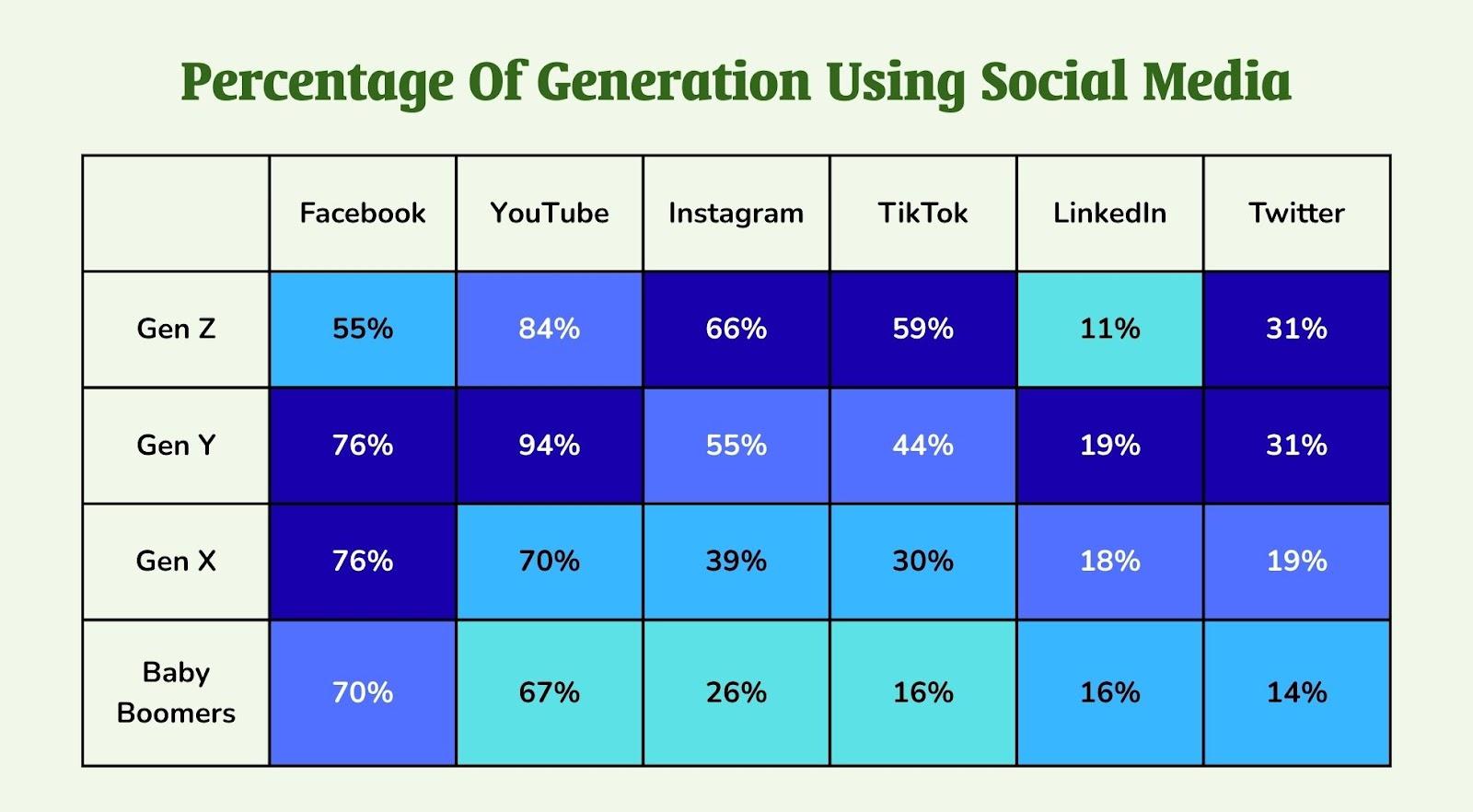 Percentage Of Generation Using Social Media

|  | Facebook | YouTube | Instagram | TikTok | LinkedIn | Twitter |
|---|---|---|---|---|---|---|
| Gen Z | 55% | 84% | 66% | 59% | 11% | 31% |
| Gen Y | 76% | 94% | 55% | 44% | 19% | 31% |
| Gen X | 76% | 70% | 39% | 30% | 18% | 19% |
| Baby Boomers | 70% | 67% | 26% | 16% | 16% | 14% |